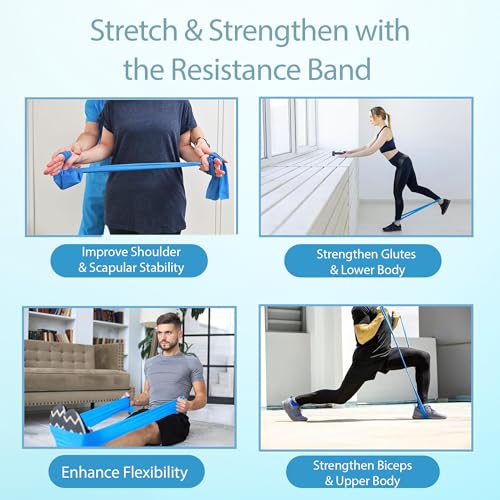 Stretch & Strengthen with the Resistance Band

Improve Shoulder & Scapular Stability

Strengthen Glutes & Lower Body

Enhance Flexibility

Strengthen Biceps & Upper Body